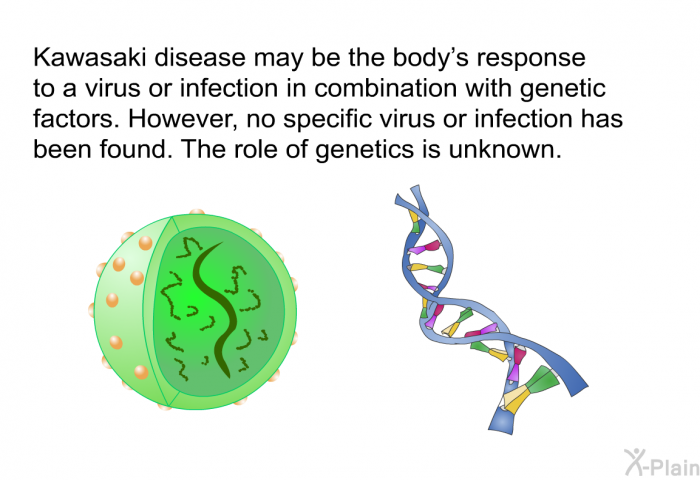 Kawasaki disease may be the body’s response to a virus or infection in combination with genetic factors. However, no specific virus or infection has been found. The role of genetics is unknown.

X-Plain